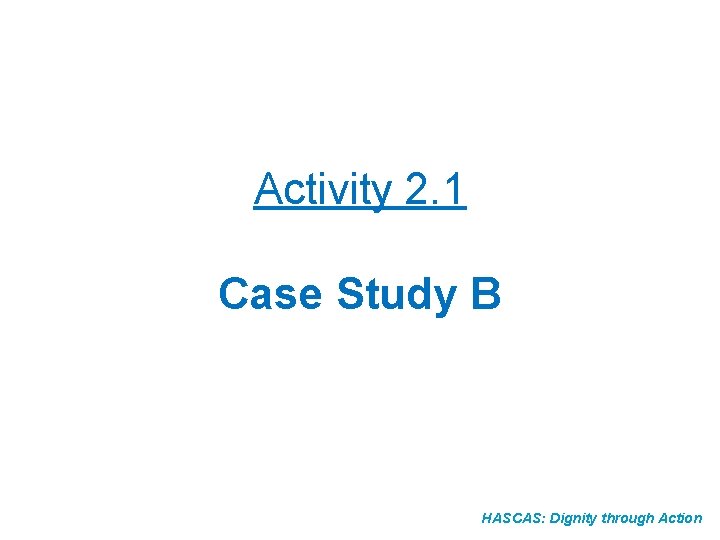 Activity 2.1

Case Study B

HASCAS: Dignity through Action